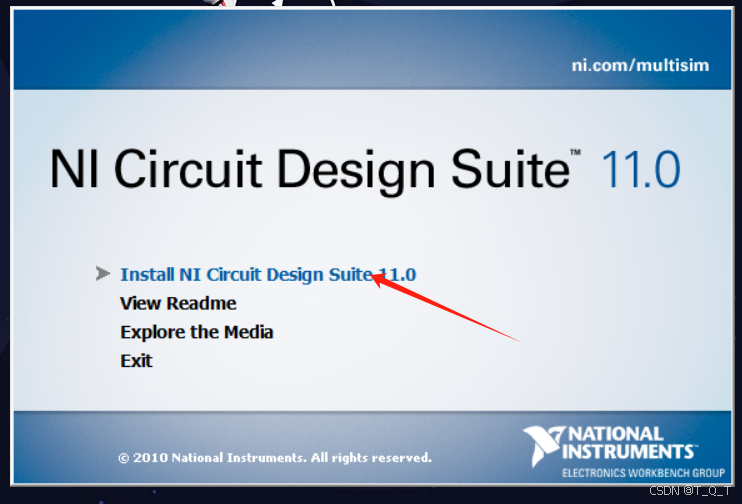 ni.com/multisim

NI Circuit Design Suite™ 11.0

Install NI Circuit Design Suite 11.0
View Readme
Explore the Media
Exit

© 2010 National Instruments. All rights reserved.

NATIONAL INSTRUMENTS™
ELECTRONICS WORKBENCH GROUP

CSDN @T_Q_T